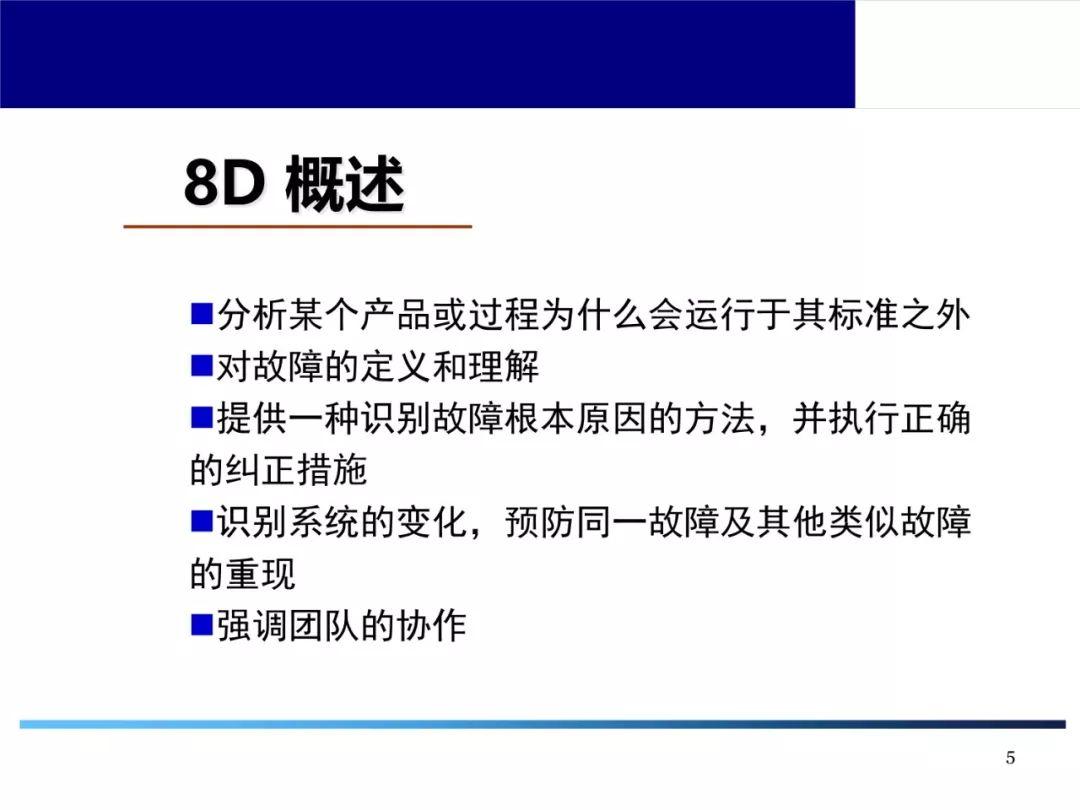 8D 概述

■分析某个产品或过程为什么会运行于其标准之外
■对故障的定义和理解
■提供一种识别故障根本原因的方法，并执行正确的纠正措施
■识别系统的变化，预防同一故障及其他类似故障的重现
■强调团队的协作

5